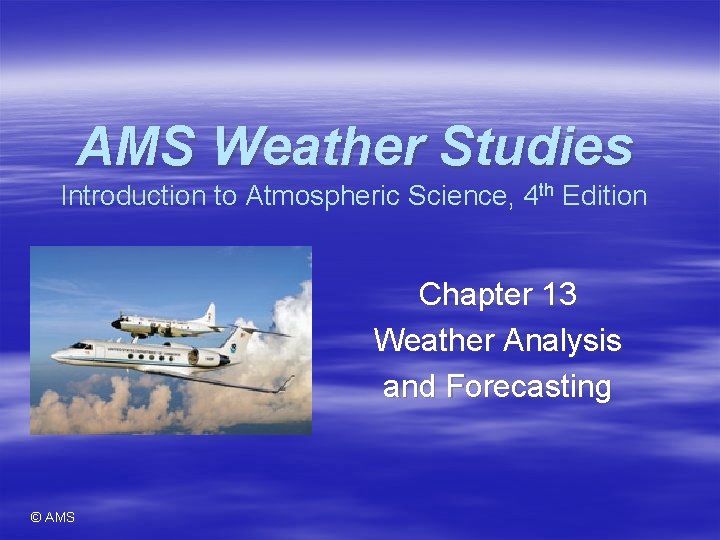 AMS Weather Studies

Introduction to Atmospheric Science, 4th Edition

Chapter 13
Weather Analysis
and Forecasting

© AMS